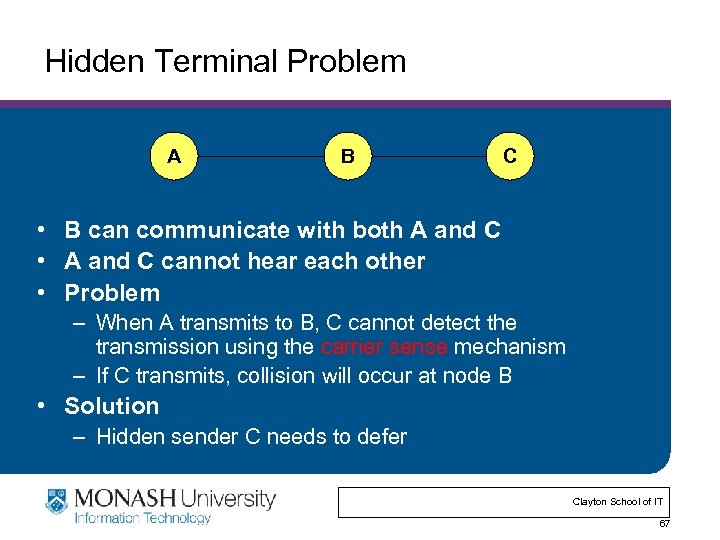 Hidden Terminal Problem

A

B

C

• B can communicate with both A and C
• A and C cannot hear each other
• Problem
– When A transmits to B, C cannot detect the transmission using the carrier sense mechanism
– If C transmits, collision will occur at node B
• Solution
– Hidden sender C needs to defer

MONASH University
Information Technology

Clayton School of IT

67